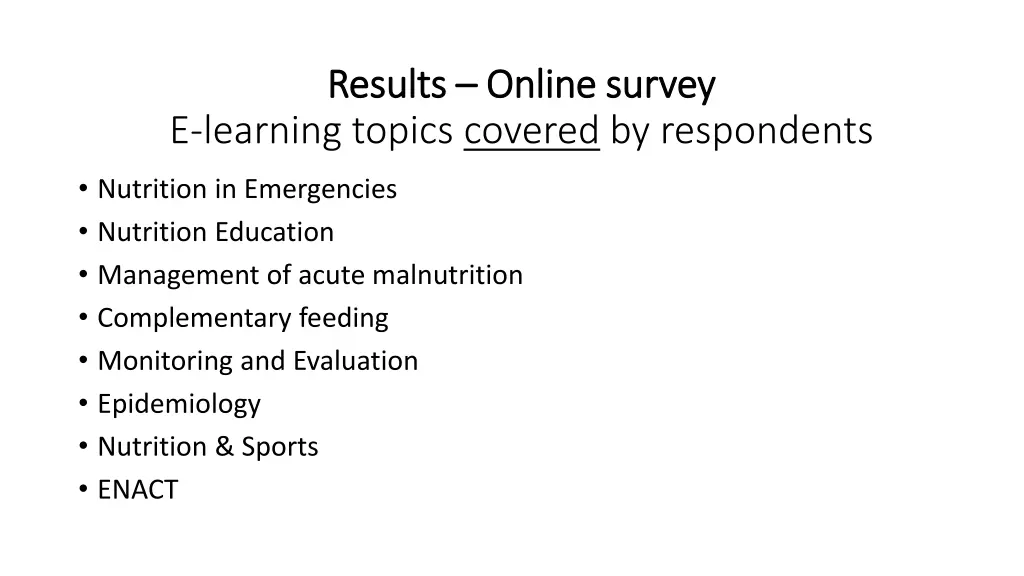 Results – Online survey
E-learning topics covered by respondents

• Nutrition in Emergencies
• Nutrition Education
• Management of acute malnutrition
• Complementary feeding
• Monitoring and Evaluation
• Epidemiology
• Nutrition & Sports
• ENACT